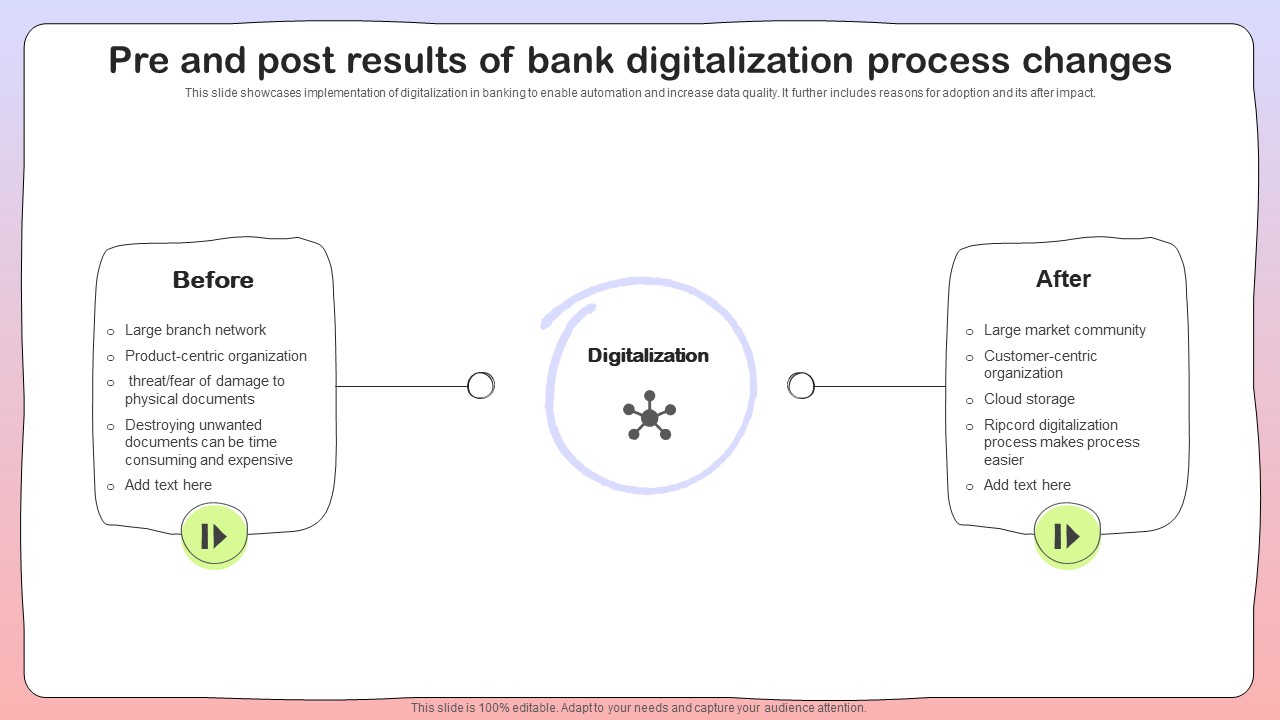 Pre and post results of bank digitalization process changes

This slide showcases implementation of digitalization in banking to enable automation and increase data quality. It further includes reasons for adoption and its after impact.

Before

- Large branch network
- Product-centric organization
- threat/fear of damage to physical documents
- Destroying unwanted documents can be time consuming and expensive
- Add text here

Digitalization

After

- Large market community
- Customer-centric organization
- Cloud storage
- Ripcord digitalization process makes process easier
- Add text here

This slide is 100% editable. Adapt to your needs and capture your audience attention.